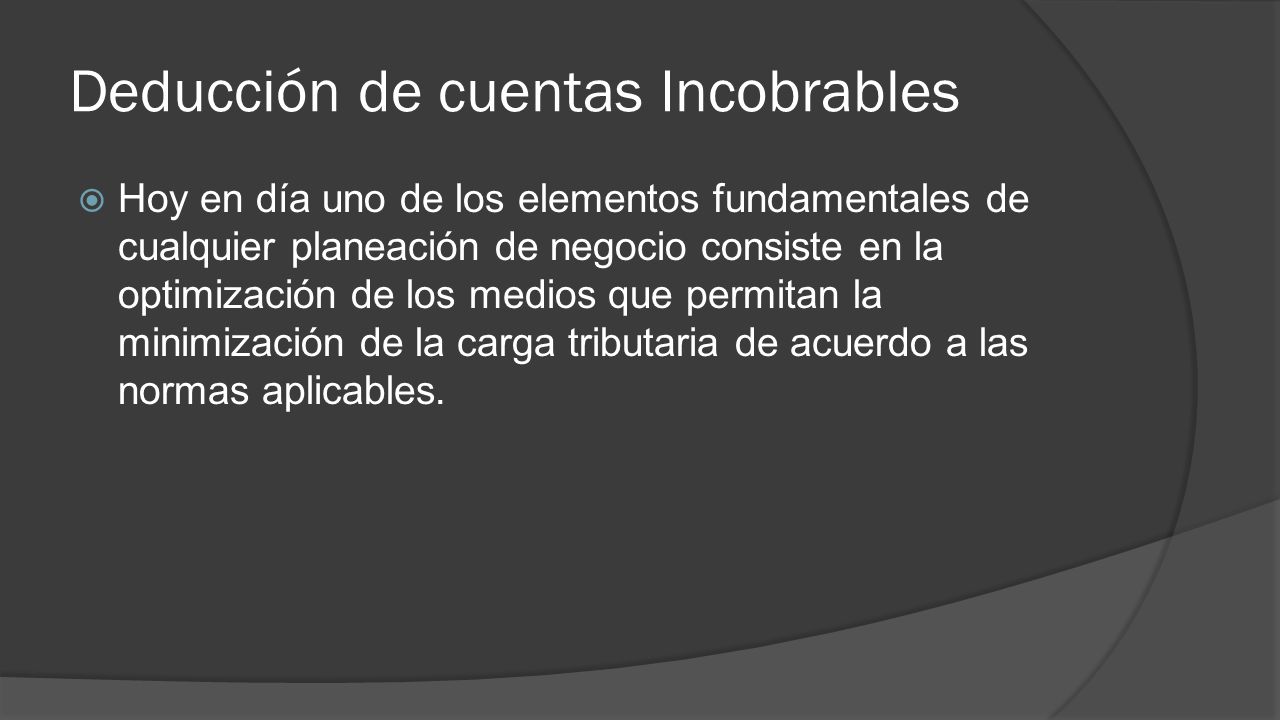 Deducción de cuentas Incobrables

Hoy en día uno de los elementos fundamentales de cualquier planeación de negocio consiste en la optimización de los medios que permitan la minimización de la carga tributaria de acuerdo a las normas aplicables.